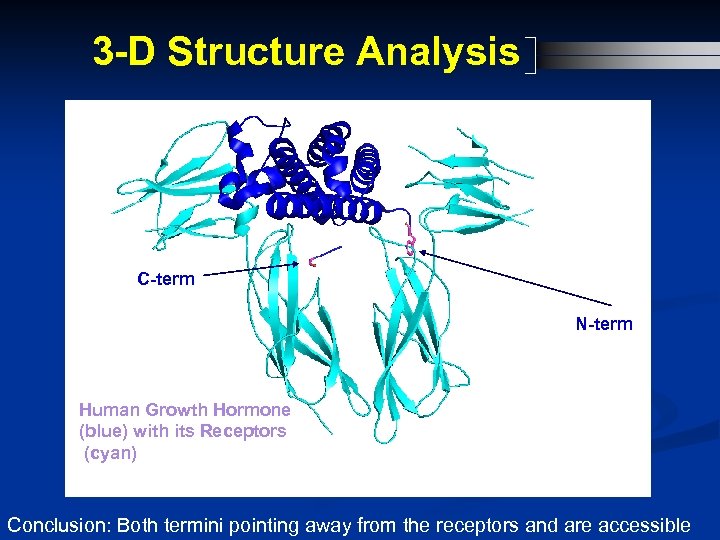 3-D Structure Analysis

C-term

N-term

Human Growth Hormone (blue) with its Receptors (cyan)

Conclusion: Both termini pointing away from the receptors and are accessible